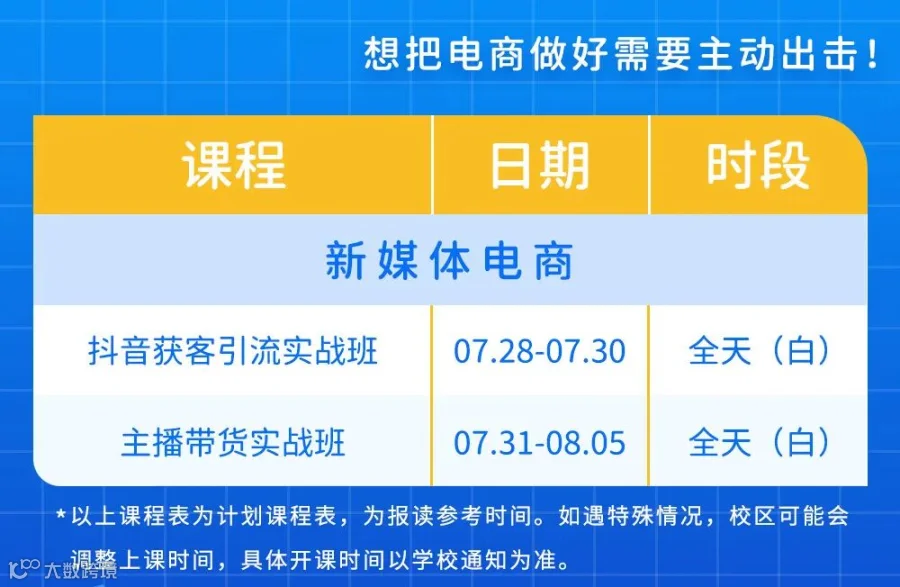 想把电商做好需要主动出击！

| 课程 | 日期 | 时段 |
|---|---|---|
| 新媒体电商 | | |
| 抖音获客引流实战班 | 07.28-07.30 | 全天（白） |
| 主播带货实战班 | 07.31-08.05 | 全天（白） |

*以上课程表为计划课程表，为报读参考时间。如遇特殊情况，校区可能会调整上课时间，具体开课时间以学校通知为准。

大数跨境